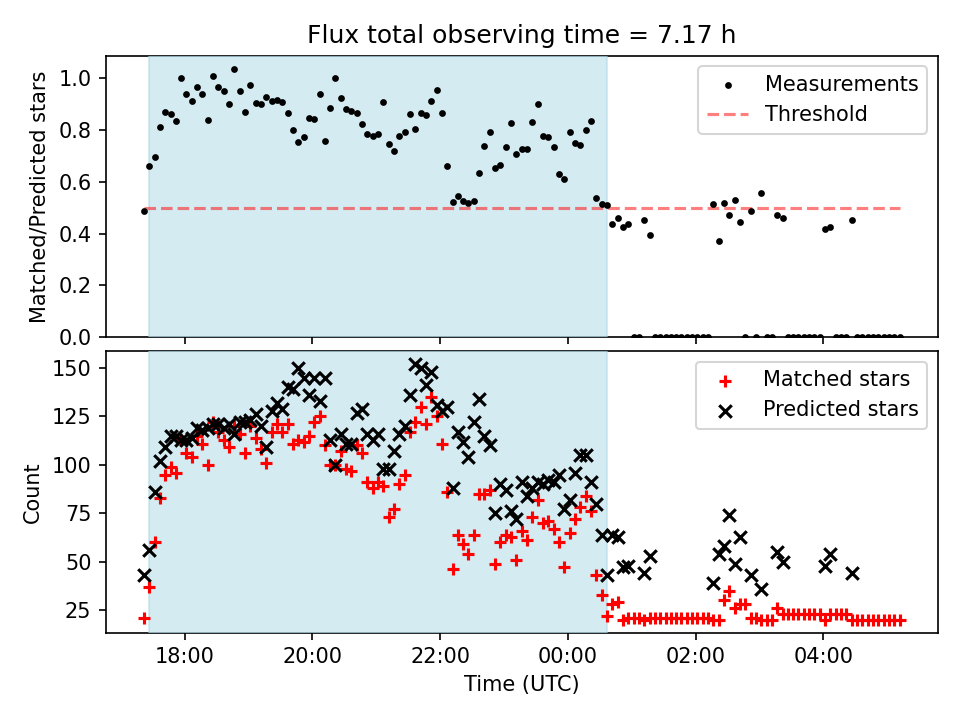 Flux total observing time = 7.17 h

Matched/Predicted stars

1.0
0.8
0.6
0.4
0.2
0.0

Measurements
Threshold

Count

150
125
100
75
50
25

Matched stars
Predicted stars

18:00
20:00
22:00
00:00
02:00
04:00

Time (UTC)